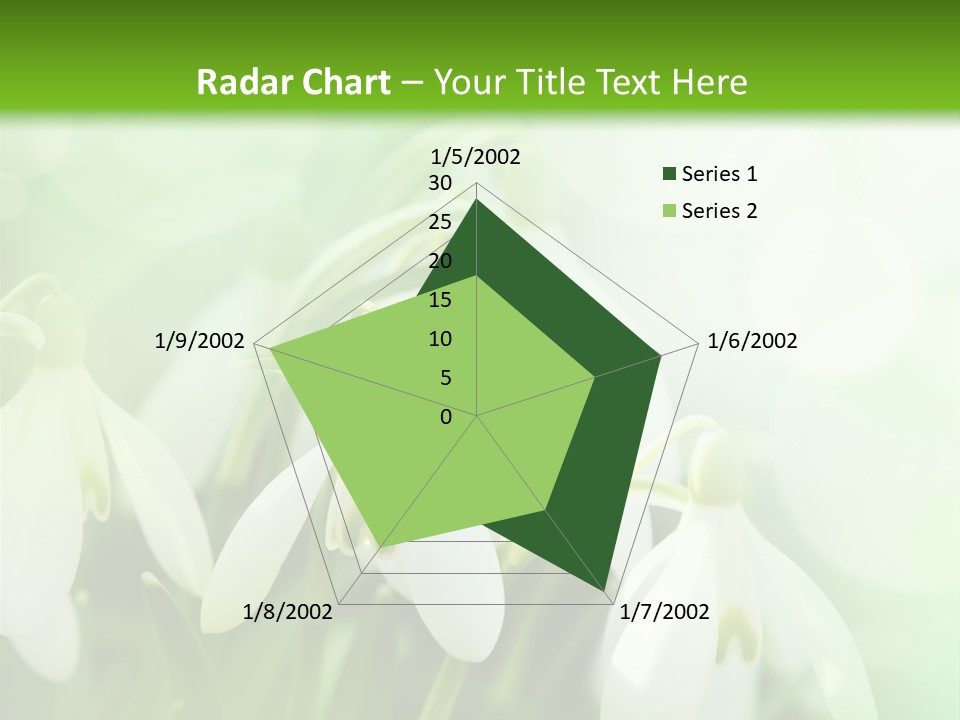 Radar Chart – Your Title Text Here

1/5/2002
30
25
20
15
10
5
0
1/6/2002
1/7/2002
1/8/2002
1/9/2002

Series 1
Series 2